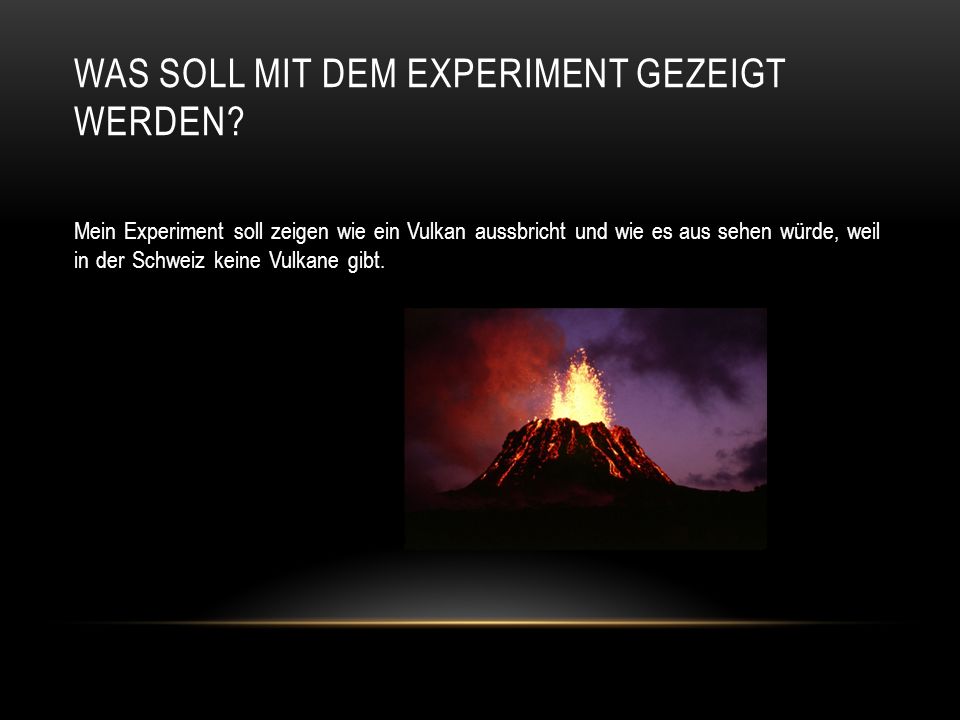 WAS SOLL MIT DEM EXPERIMENT GEZEIGT WERDEN?

Mein Experiment soll zeigen wie ein Vulkan aussbricht und wie es aus sehen würde, weil in der Schweiz keine Vulkane gibt.